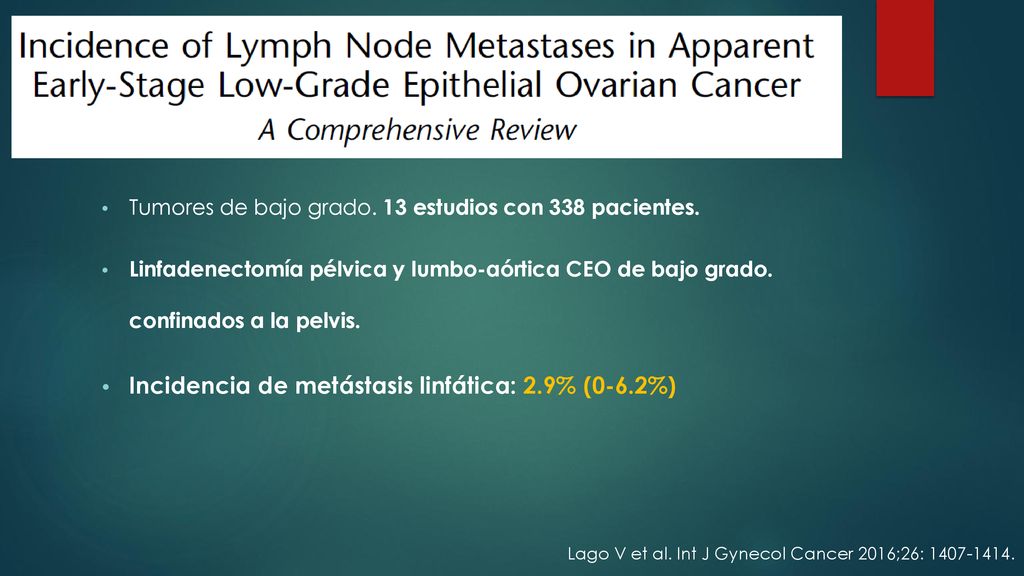 Incidence of Lymph Node Metastases in Apparent Early-Stage Low-Grade Epithelial Ovarian Cancer
A Comprehensive Review

• Tumores de bajo grado. 13 estudios con 338 pacientes.

• Linfadenectomía pélvica y lumbo-aórtica CEO de bajo grado.

confinados a la pelvis.

• Incidencia de metástasis linfática: 2.9% (0-6.2%)

Lago V et al. Int J Gynecol Cancer 2016;26: 1407-1414.